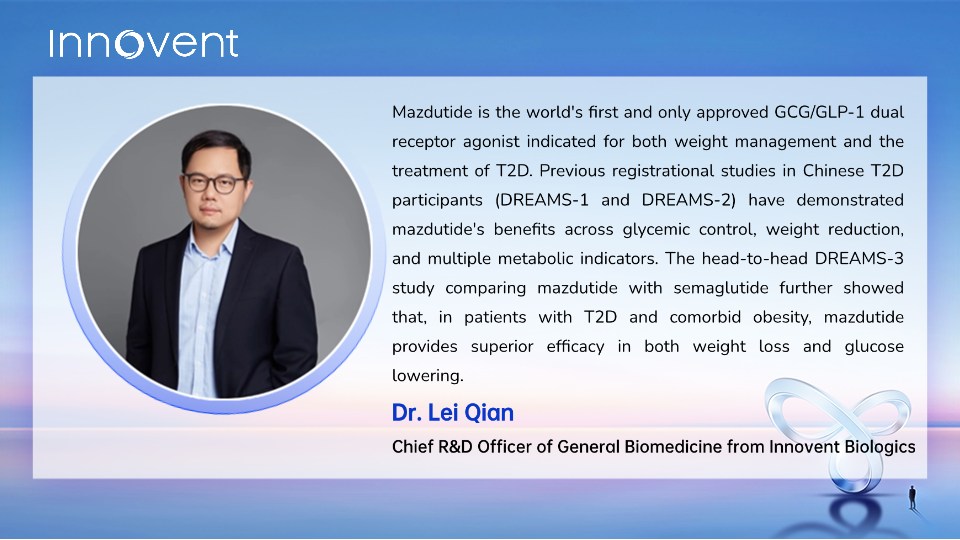 Innovent

Mazdutide is the world's first and only approved GCG/GLP-1 dual receptor agonist indicated for both weight management and the treatment of T2D. Previous registrational studies in Chinese T2D participants (DREAMS-1 and DREAMS-2) have demonstrated mazdutide's benefits across glycemic control, weight reduction, and multiple metabolic indicators. The head-to-head DREAMS-3 study comparing mazdutide with semaglutide further showed that, in patients with T2D and comorbid obesity, mazdutide provides superior efficacy in both weight loss and glucose lowering.

Dr. Lei Qian

Chief R&D Officer of General Biomedicine from Innovent Biologics